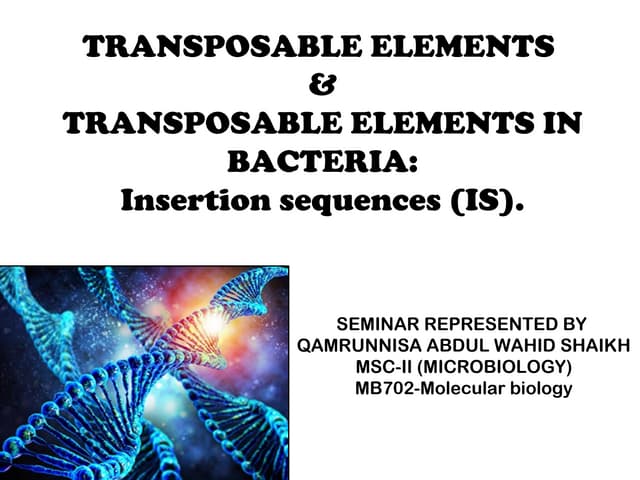 TRANSPOSABLE ELEMENTS
&
TRANSPOSABLE ELEMENTS IN BACTERIA:
Insertion sequences (IS).

SEMINAR REPRESENTED BY
QAMRUNNISA ABDUL WAHID SHAIKH
MSC-II (MICROBIOLOGY)
MB702-Molecular biology